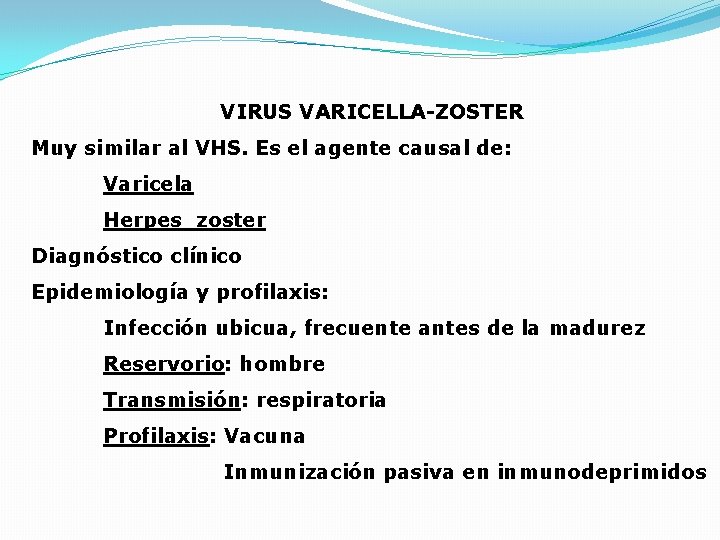 VIRUS VARICELLA-ZOSTER

Muy similar al VHS. Es el agente causal de:

Varicela

Herpes zoster

Diagnóstico clínico

Epidemiología y profilaxis:

Infección ubicua, frecuente antes de la madurez

Reservorio: hombre

Transmisión: respiratoria

Profilaxis: Vacuna

Inmunización pasiva en inmunodeprimidos